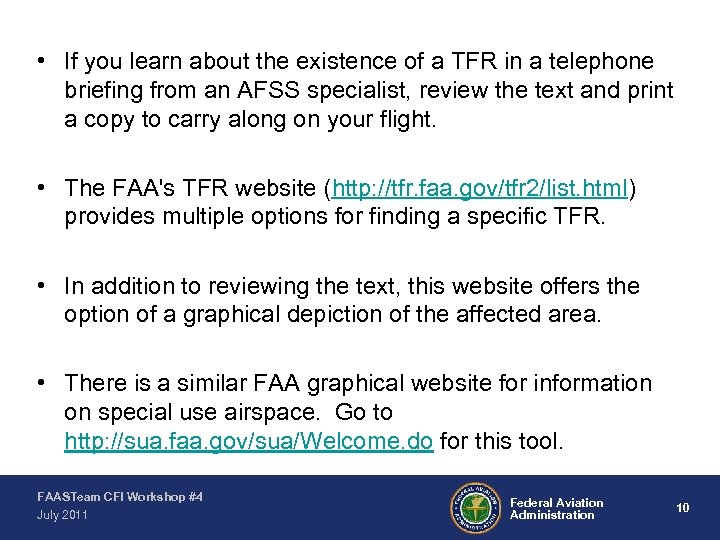 • If you learn about the existence of a TFR in a telephone briefing from an AFSS specialist, review the text and print a copy to carry along on your flight.

• The FAA's TFR website (http://tfr.faa.gov/tfr2/list.html) provides multiple options for finding a specific TFR.

• In addition to reviewing the text, this website offers the option of a graphical depiction of the affected area.

• There is a similar FAA graphical website for information on special use airspace. Go to http://sua.faa.gov/sua/Welcome.do for this tool.

FAASTeam CFI Workshop #4
July 2011

FEDERAL AVIATION ADMINISTRATION

Federal Aviation Administration

10